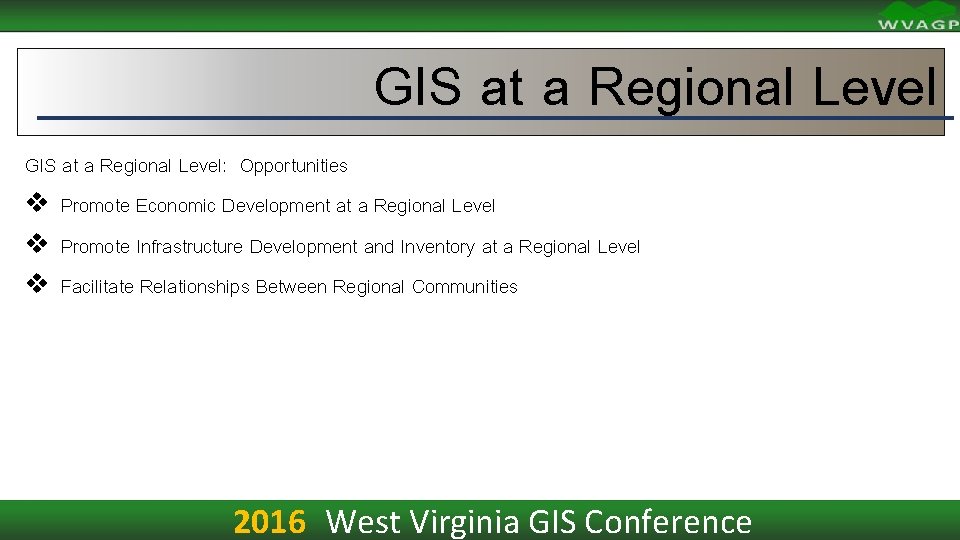 WVAGP

GIS at a Regional Level

GIS at a Regional Level: Opportunities

❖ Promote Economic Development at a Regional Level

❖ Promote Infrastructure Development and Inventory at a Regional Level

❖ Facilitate Relationships Between Regional Communities

2016 West Virginia GIS Conference